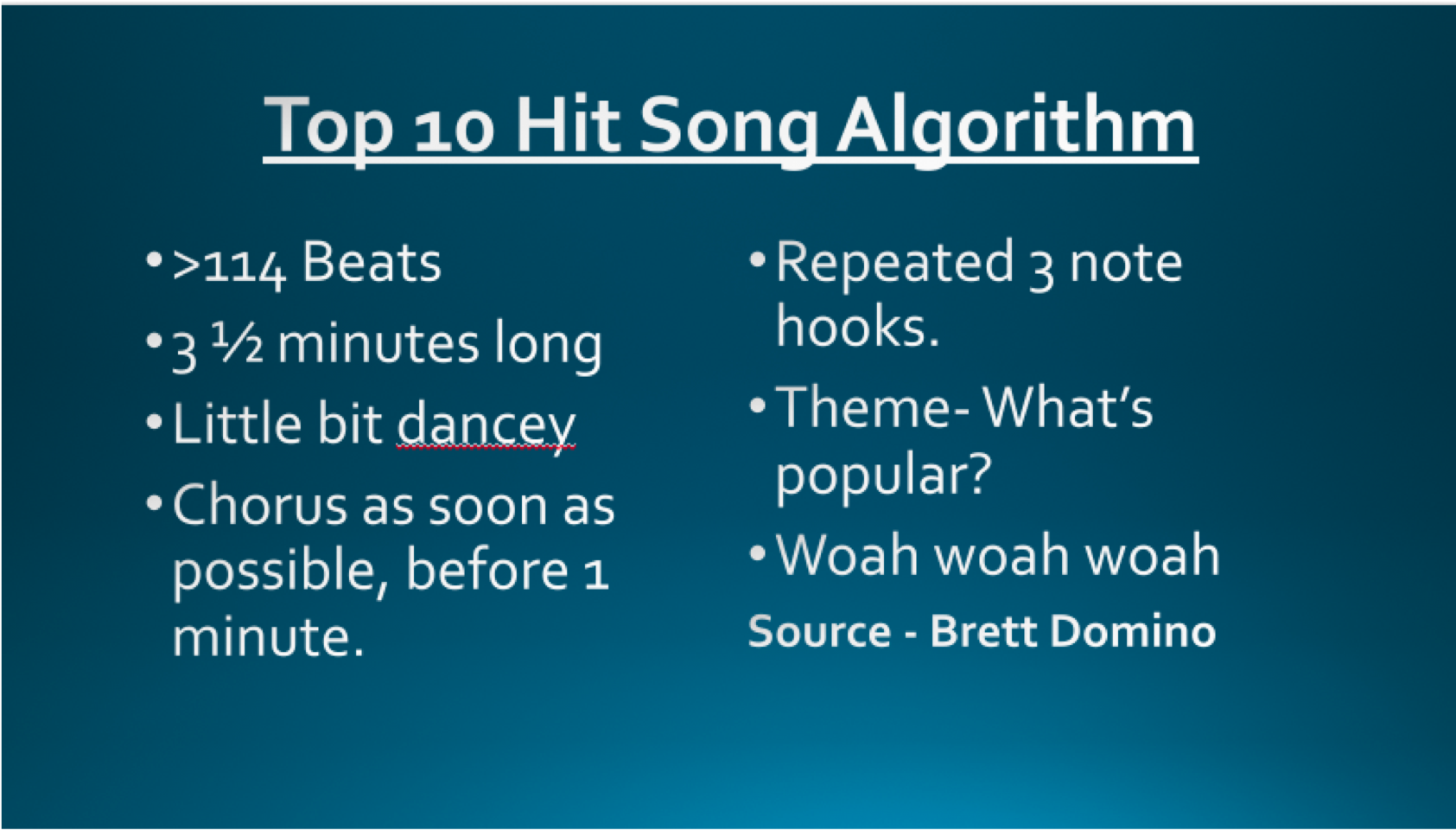 Top 10 Hit Song Algorithm

• >114 Beats
• 3 ½ minutes long
• Little bit dancey
• Chorus as soon as possible, before 1 minute.

• Repeated 3 note hooks.
• Theme- What's popular?
• Woah woah woah

Source - Brett Domino